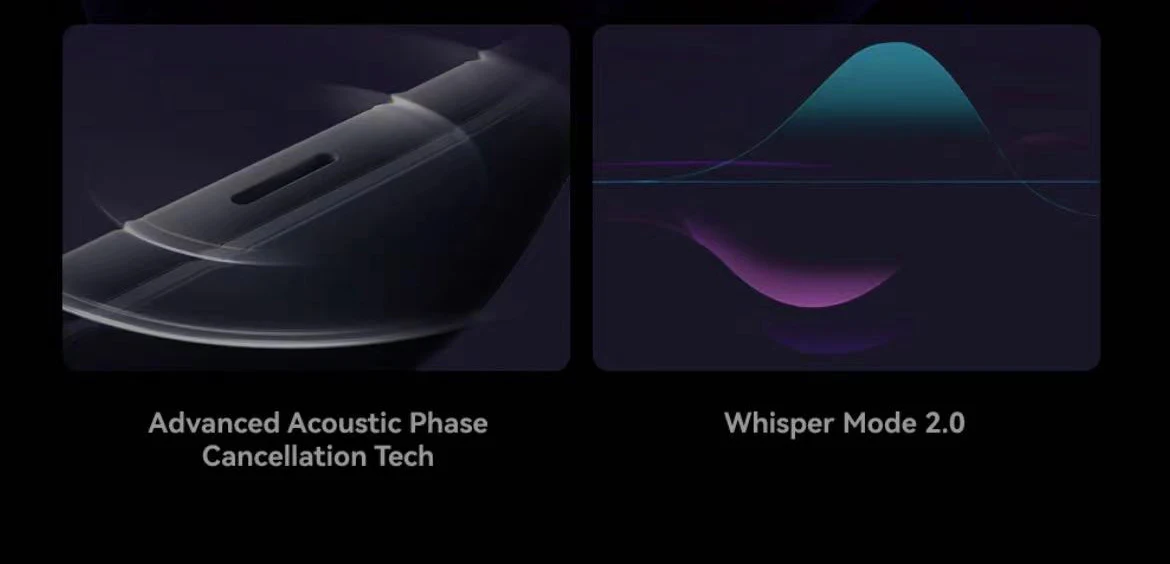 Advanced Acoustic Phase Cancellation Tech

Whisper Mode 2.0